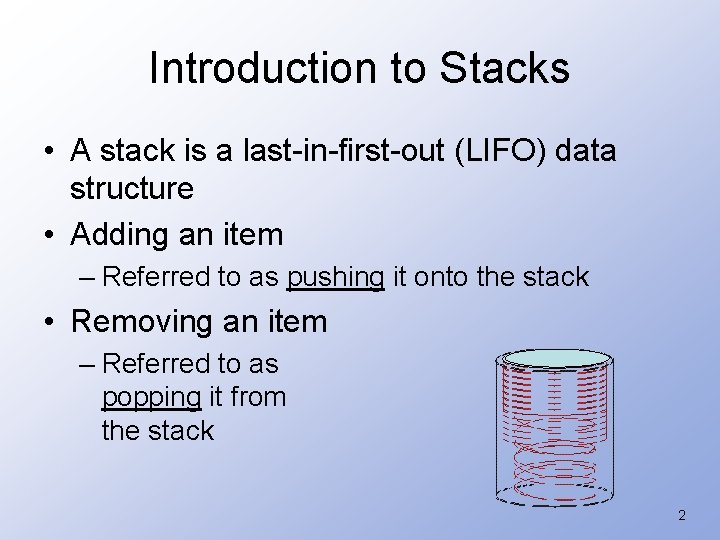 Introduction to Stacks

• A stack is a last-in-first-out (LIFO) data structure

• Adding an item

– Referred to as pushing it onto the stack

• Removing an item

– Referred to as popping it from the stack

2